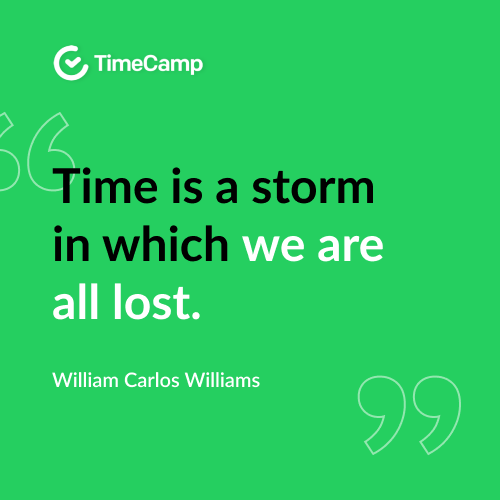 TimeCamp

Time is a storm in which we are all lost.

William Carlos Williams